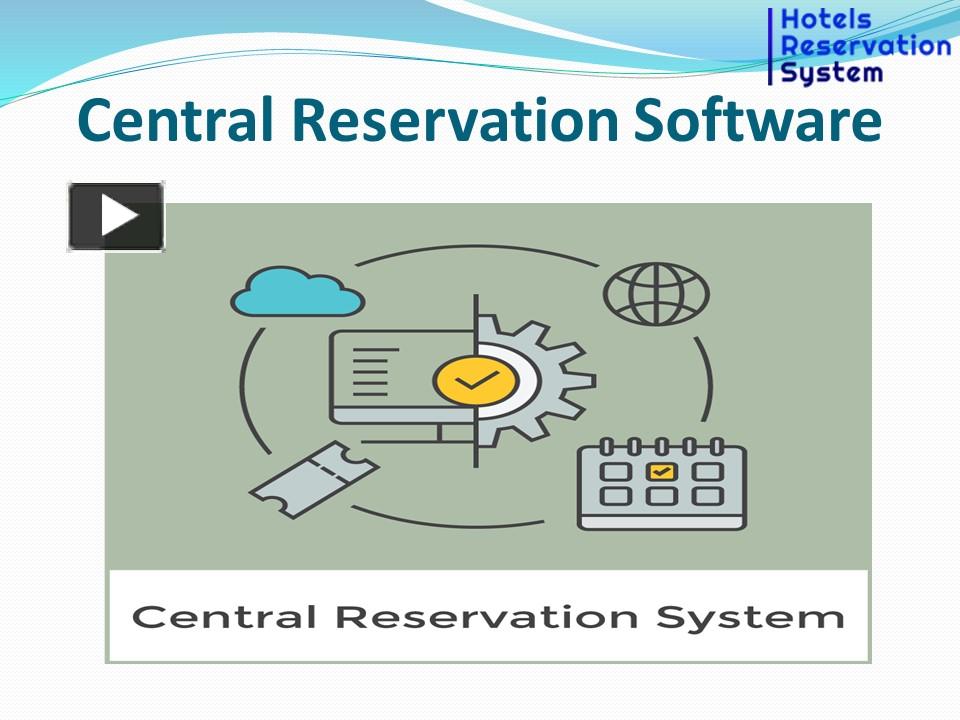 Hotels Reservation System

Central Reservation Software

Central Reservation System